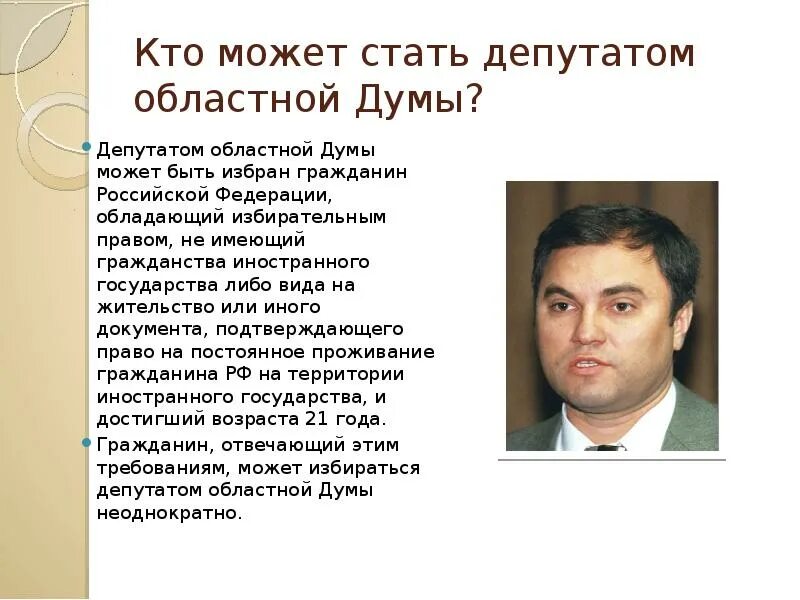 Кто может стать депутатом областной Думы?

Депутатом областной Думы может быть избран гражданин Российской Федерации, обладающий избирательным правом, не имеющий гражданства иностранного государства либо вида на жительство или иного документа, подтверждающего право на постоянное проживание гражданина РФ на территории иностранного государства, и достигший возраста 21 года.

Гражданин, отвечающий этим требованиям, может избираться депутатом областной Думы неоднократно.